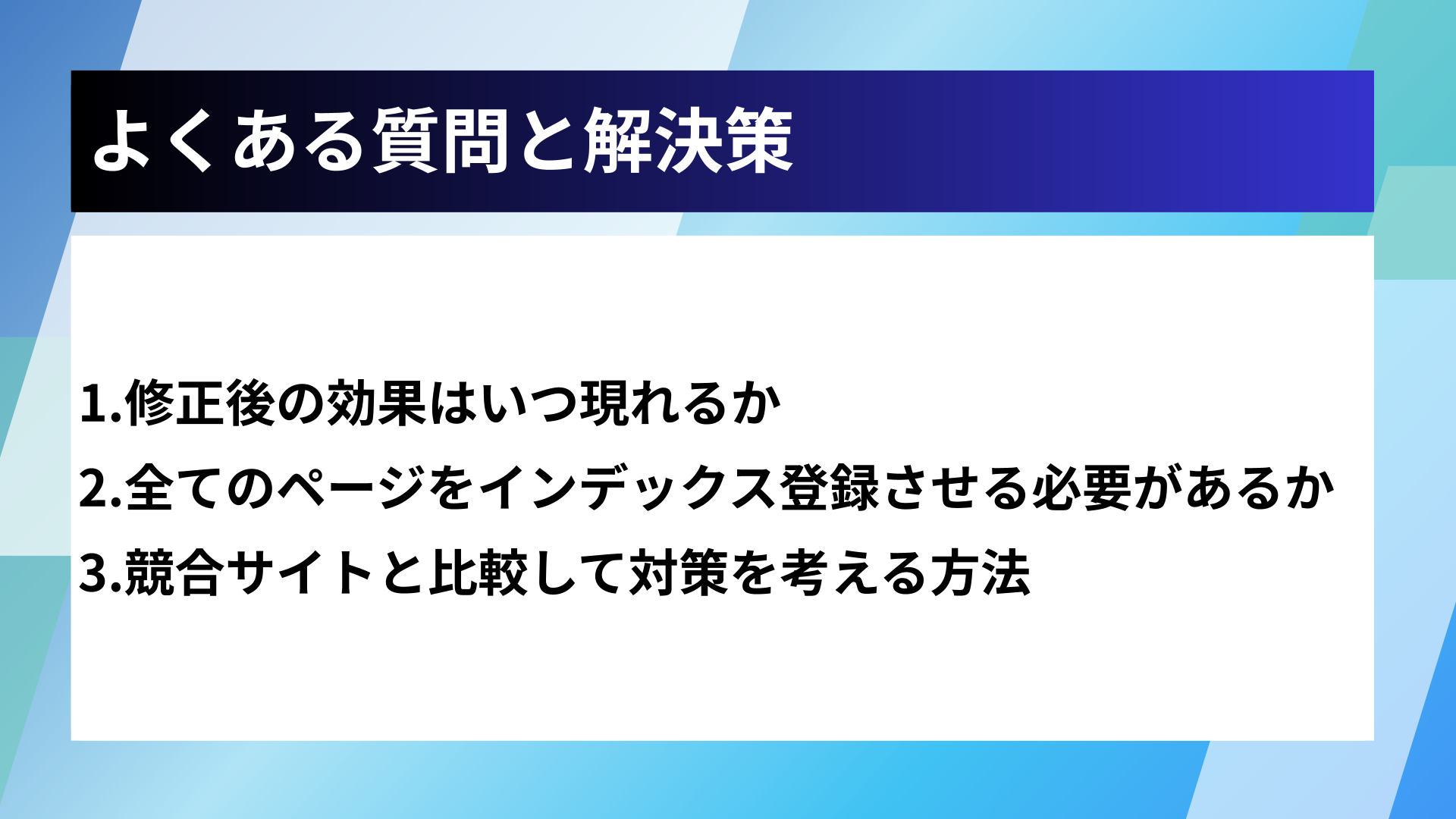 よくある質問と解決策

1.修正後の効果はいつ現れるか
2.全てのページをインデックス登録させる必要があるか
3.競合サイトと比較して対策を考える方法